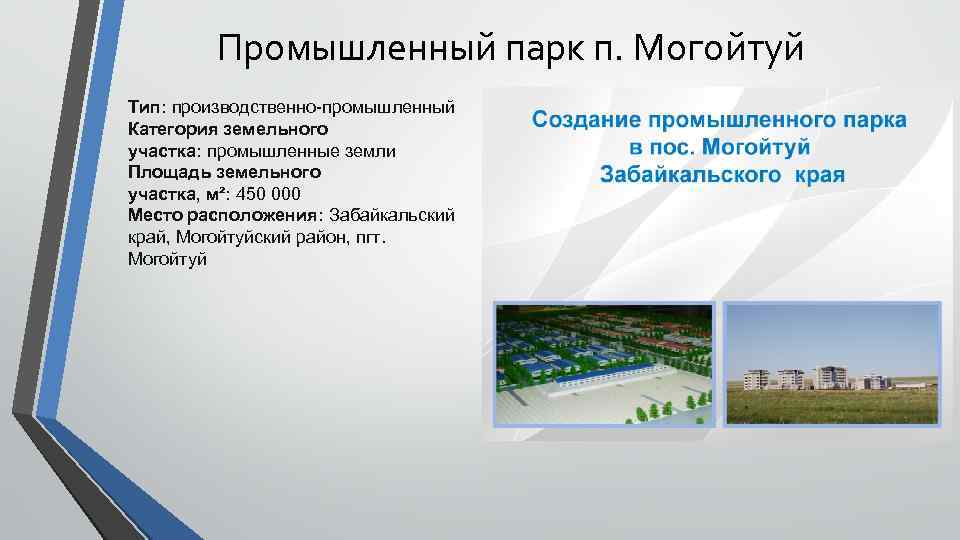 Промышленный парк п. Могойтуй

Тип: производственно-промышленный
Категория земельного участка: промышленные земли
Площадь земельного участка, м²: 450 000
Место расположения: Забайкальский край, Могойтуйский район, пгт. Могойтуй

Создание промышленного парка в пос. Могойтуй Забайкальского края